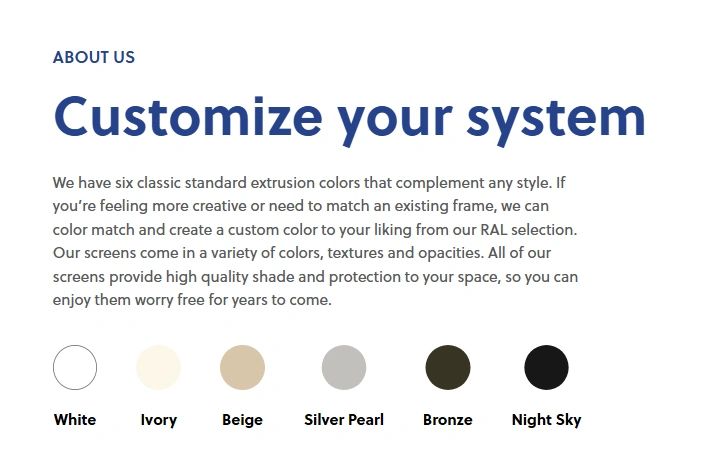 ABOUT US

Customize your system

We have six classic standard extrusion colors that complement any style. If you're feeling more creative or need to match an existing frame, we can color match and create a custom color to your liking from our RAL selection. Our screens come in a variety of colors, textures and opacities. All of our screens provide high quality shade and protection to your space, so you can enjoy them worry free for years to come.

White Ivory Beige Silver Pearl Bronze Night Sky